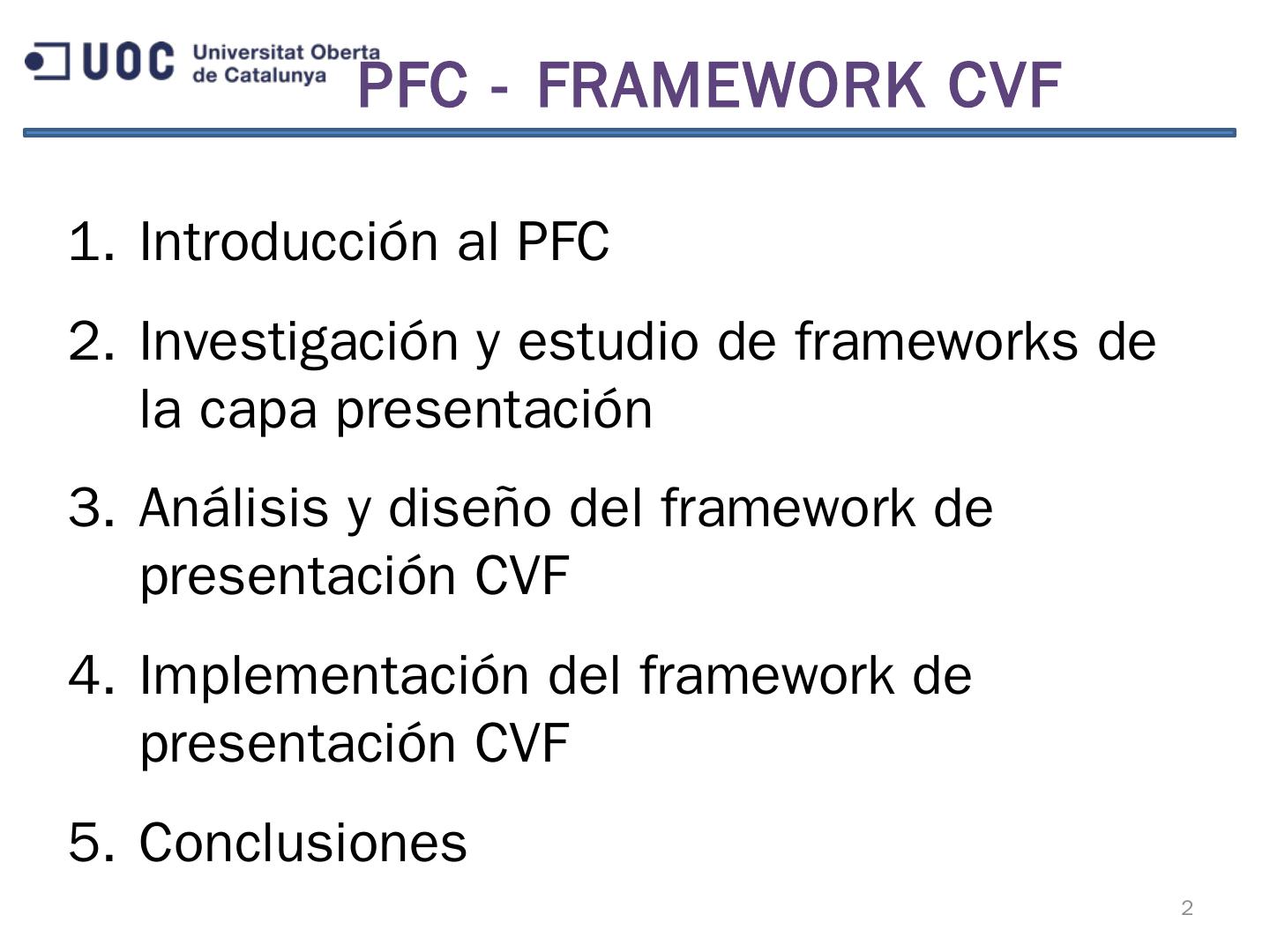 UOC Universitat Oberta de Catalunya

PFC - FRAMEWORK CVF

1. Introducción al PFC

2. Investigación y estudio de frameworks de la capa presentación

3. Análisis y diseño del framework de presentación CVF

4. Implementación del framework de presentación CVF

5. Conclusiones

2